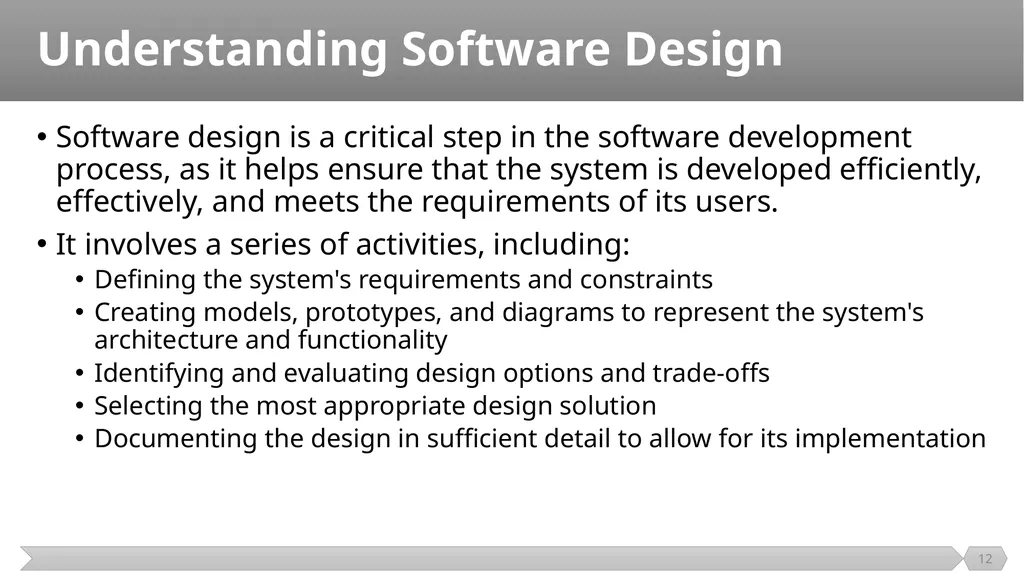 Understanding Software Design

• Software design is a critical step in the software development process, as it helps ensure that the system is developed efficiently, effectively, and meets the requirements of its users.

• It involves a series of activities, including:
  • Defining the system's requirements and constraints
  • Creating models, prototypes, and diagrams to represent the system's architecture and functionality
  • Identifying and evaluating design options and trade-offs
  • Selecting the most appropriate design solution
  • Documenting the design in sufficient detail to allow for its implementation

12